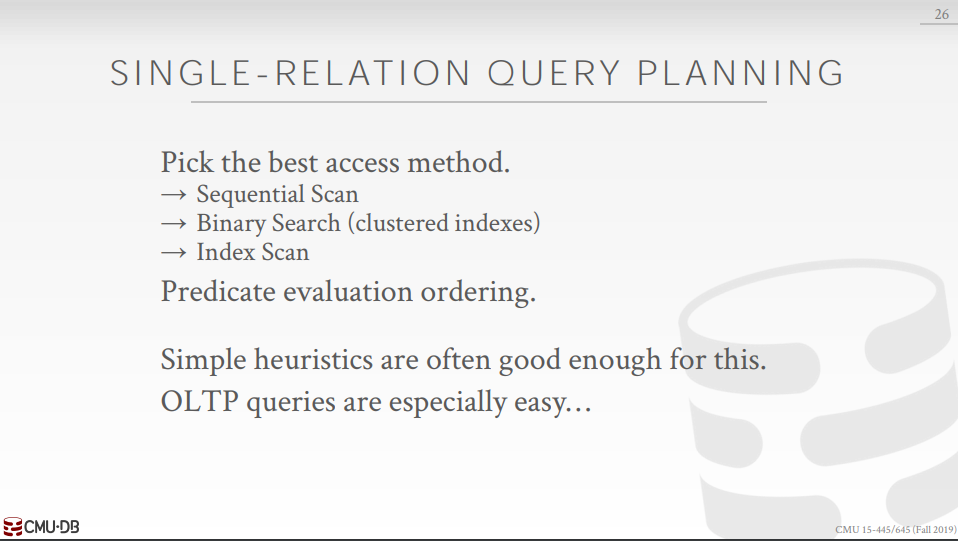 26

SINGLE-RELATION QUERY PLANNING

Pick the best access method.
→ Sequential Scan
→ Binary Search (clustered indexes)
→ Index Scan

Predicate evaluation ordering.

Simple heuristics are often good enough for this.

OLTP queries are especially easy…

CMU·DB

CMU 15-445/645 (Fall 2019)